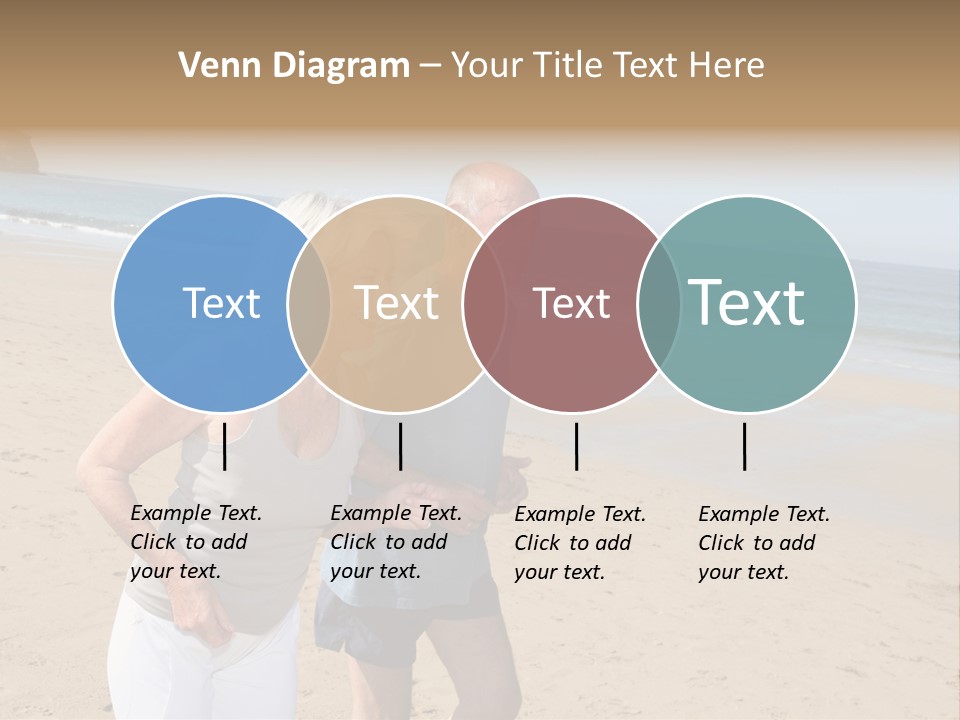 Venn Diagram – Your Title Text Here

Text

Text

Text

Text

Example Text. Click to add your text.

Example Text. Click to add your text.

Example Text. Click to add your text.

Example Text. Click to add your text.